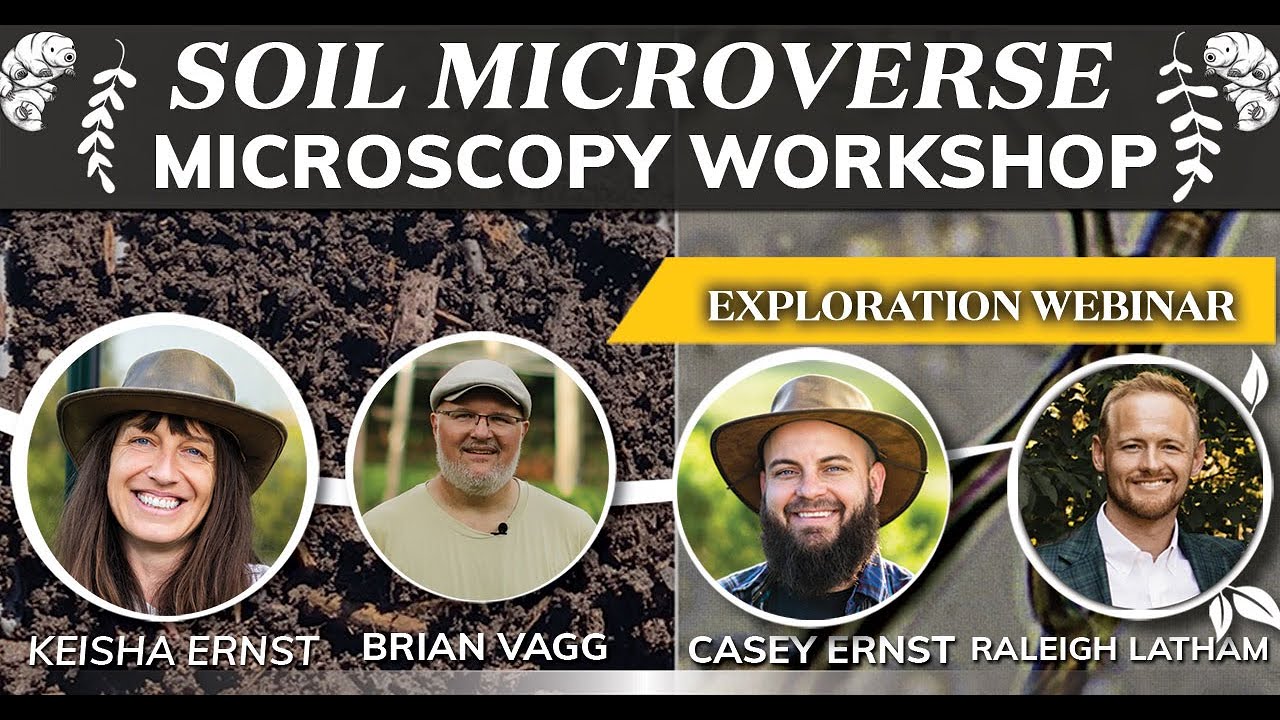 SOIL MICROVERSE
MICROSCOPY WORKSHOP

EXPLORATION WEBINAR

KEISHA ERNST
BRIAN VAGG
CASEY ERNST
RALEIGH LATHAM